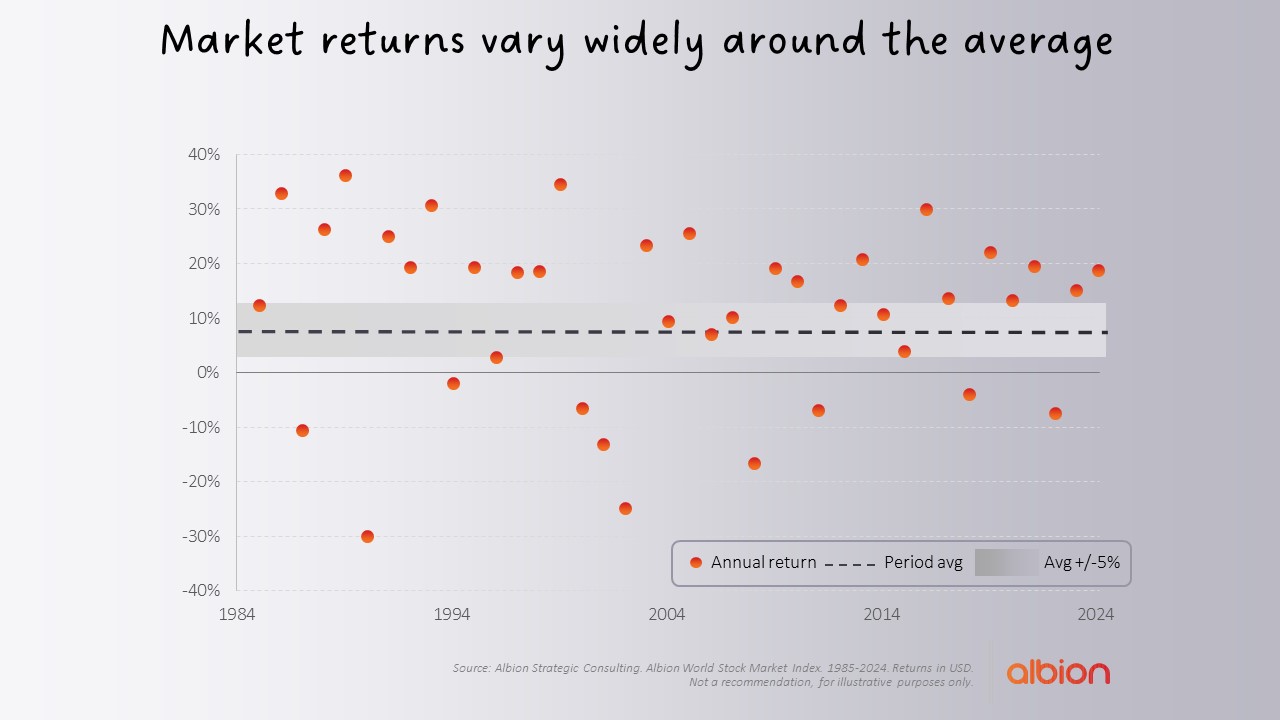 Market returns vary widely around the average

40%
30%
20%
10%
0%
-10%
-20%
-30%
-40%

1984
1994
2004
2014
2024

Annual return
Period avg
Avg +/-5%

Source: Albion Strategic Consulting. Albion World Stock Market Index. 1985-2024. Returns in USD.
Not a recommendation, for illustrative purposes only.

albion